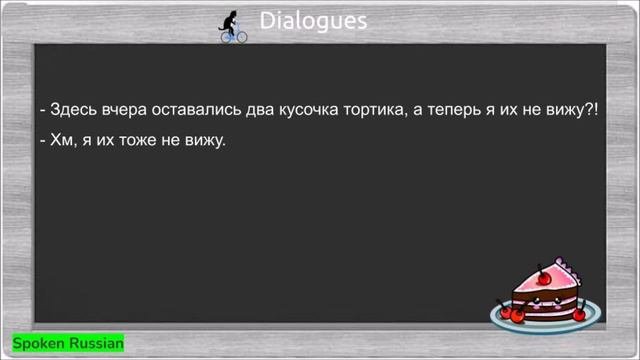 Dialogues

- Здесь вчера оставались два кусочка тортика, а теперь я их не вижу?!

- Хм, я их тоже не вижу.

Spoken Russian